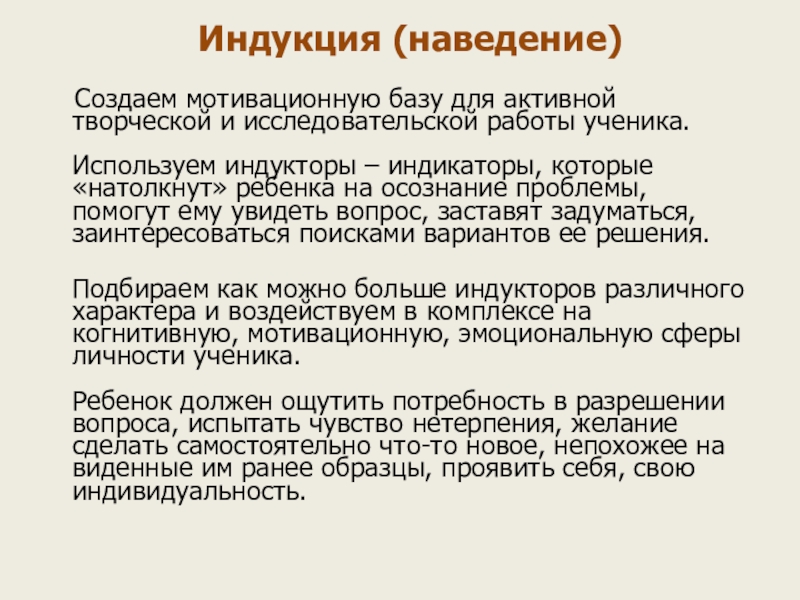 Индукция (наведение)

Создаем мотивационную базу для активной творческой и исследовательской работы ученика.

Используем индукторы – индикаторы, которые «натолкнут» ребенка на осознание проблемы, помогут ему увидеть вопрос, заставят задуматься, заинтересоваться поисками вариантов ее решения.

Подбираем как можно больше индукторов различного характера и воздействуем в комплексе на когнитивную, мотивационную, эмоциональную сферы личности ученика.

Ребенок должен ощутить потребность в разрешении вопроса, испытать чувство нетерпения, желание сделать самостоятельно что-то новое, непохожее на виденные им ранее образцы, проявить себя, свою индивидуальность.